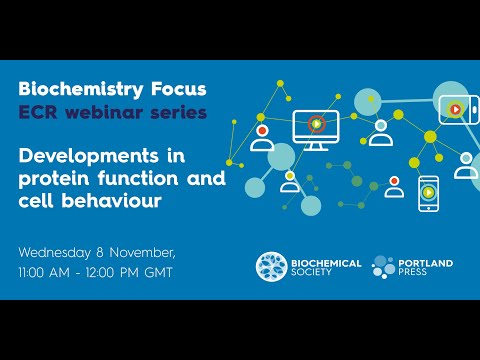 Biochemistry Focus
ECR webinar series

Developments in protein function and cell behaviour

Wednesday 8 November,
11:00 AM - 12:00 PM GMT

BIOCHEMICAL SOCIETY

PORTLAND PRESS